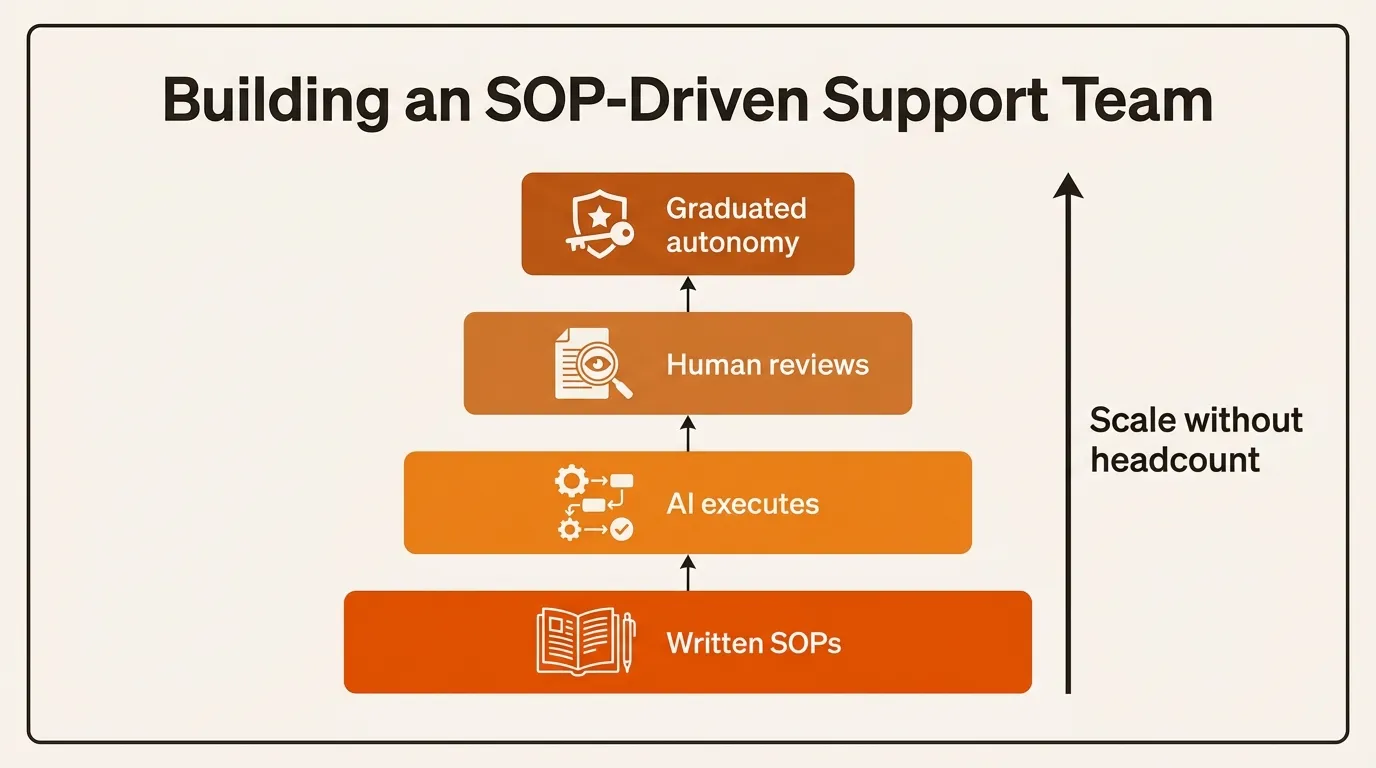 Building an SOP-Driven Support Team

Graduated autonomy

Human reviews

AI executes

Written SOPs

Scale without headcount